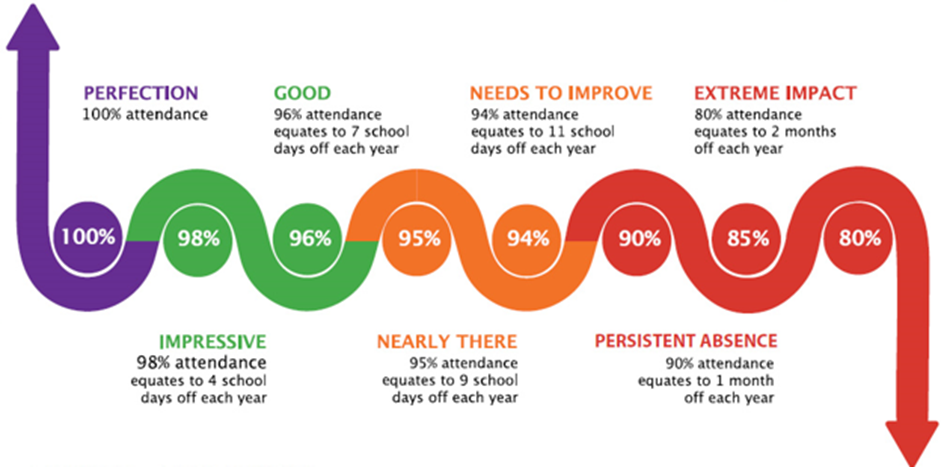 PERFECTION
100% attendance

GOOD
96% attendance equates to 7 school days off each year

NEEDS TO IMPROVE
94% attendance equates to 11 school days off each year

EXTREME IMPACT
80% attendance equates to 2 months off each year

100%

98%

96%

95%

94%

90%

85%

80%

IMPRESSIVE
98% attendance equates to 4 school days off each year

NEARLY THERE
95% attendance equates to 9 school days off each year

PERSISTENT ABSENCE
90% attendance equates to 1 month off each year